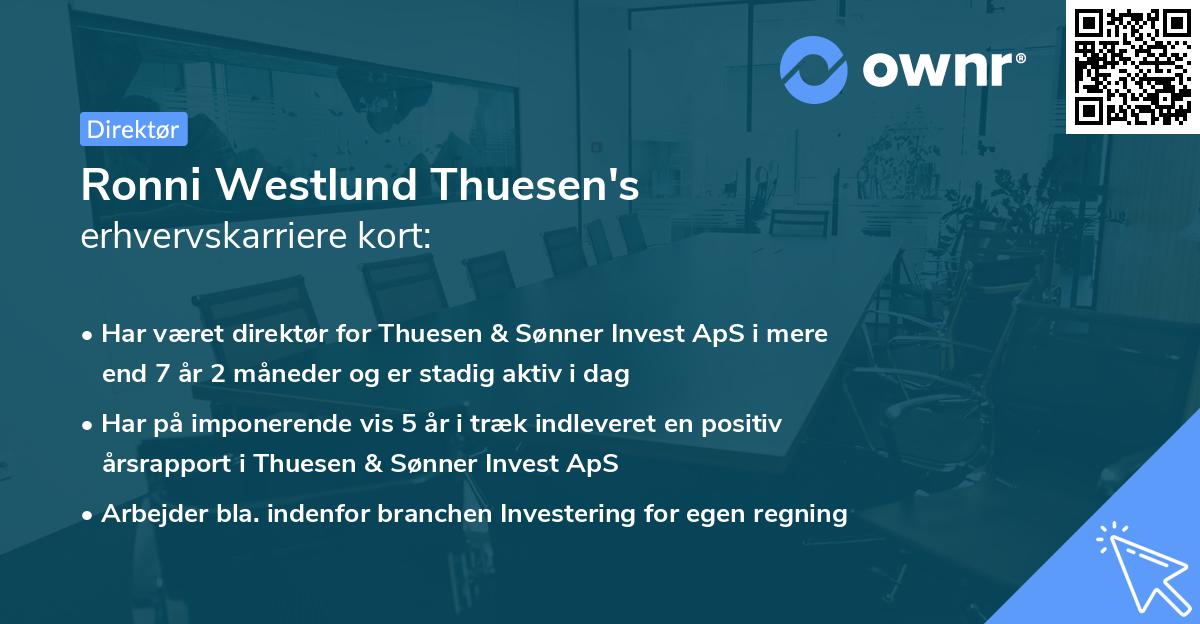 ownr®

Direktør

Ronni Westlund Thuesen's
erhvervskarriere kort:

• Har været direktør for Thuesen & Sønner Invest ApS i mere end 7 år 2 måneder og er stadig aktiv i dag

• Har på imponerende vis 5 år i træk indleveret en positiv årsrapport i Thuesen & Sønner Invest ApS

• Arbejder bla. indenfor branchen Investering for egen regning